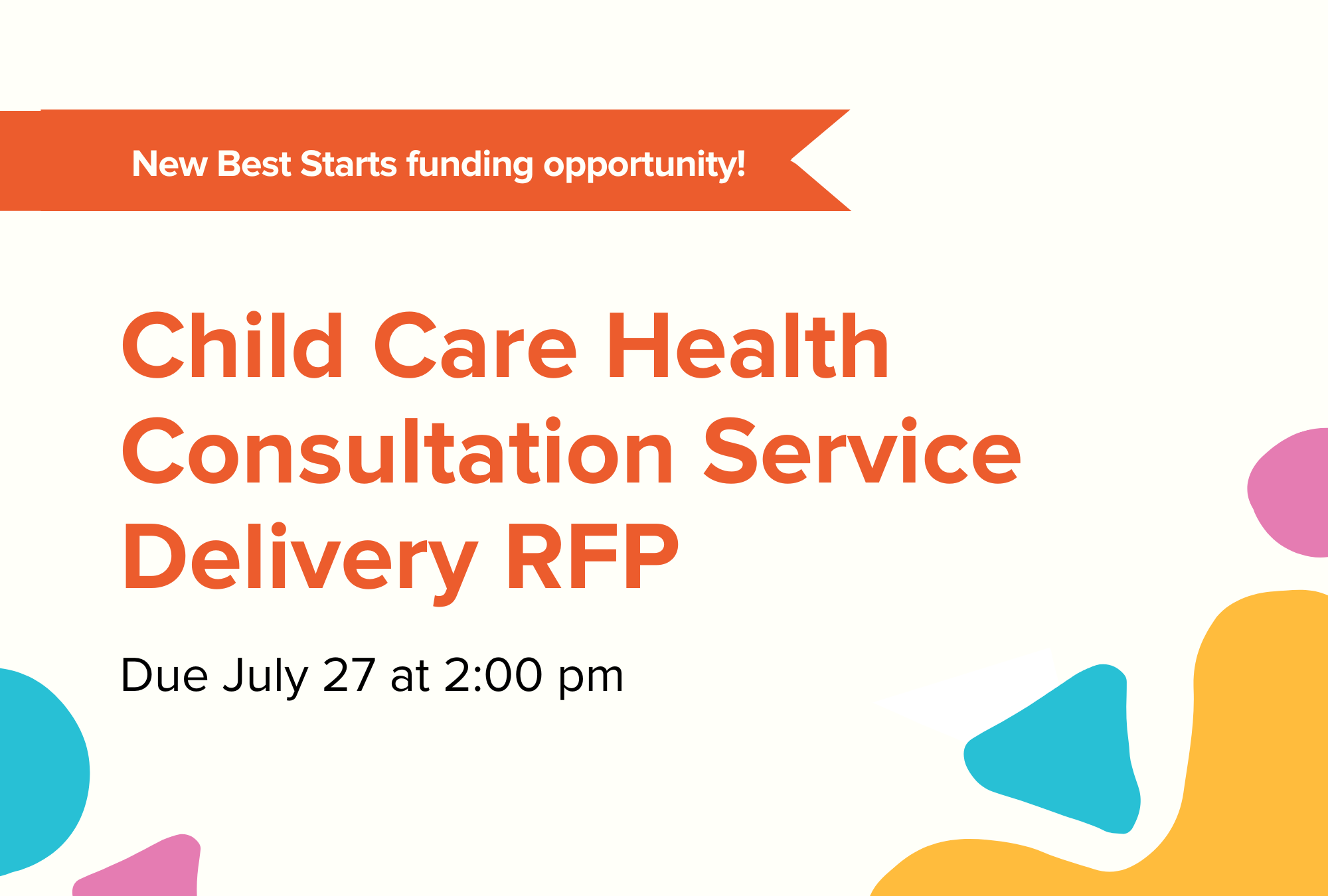 New Best Starts funding opportunity!

Child Care Health Consultation Service Delivery RFP

Due July 27 at 2:00 pm